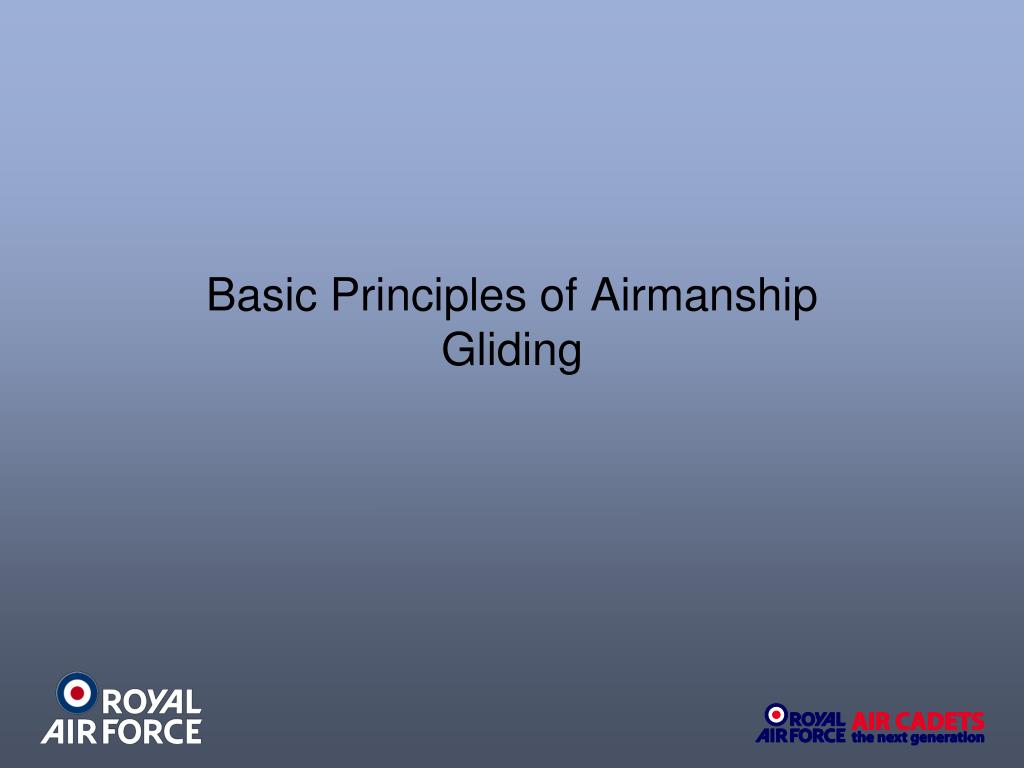 Basic Principles of Airmanship
Gliding

ROYAL
AIR FORCE

ROYAL
AIR FORCE
AIR CADETS
the next generation